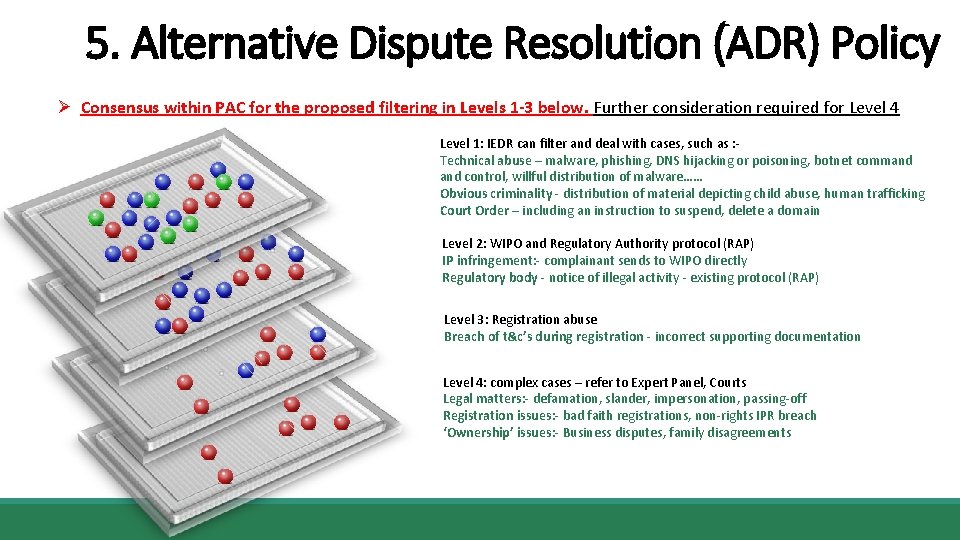 5. Alternative Dispute Resolution (ADR) Policy

➢ Consensus within PAC for the proposed filtering in Levels 1-3 below. Further consideration required for Level 4

Level 1: IEDR can filter and deal with cases, such as :-
Technical abuse – malware, phishing, DNS hijacking or poisoning, botnet command and control, willful distribution of malware……
Obvious criminality - distribution of material depicting child abuse, human trafficking
Court Order – including an instruction to suspend, delete a domain

Level 2: WIPO and Regulatory Authority protocol (RAP)
IP infringement:- complainant sends to WIPO directly
Regulatory body - notice of illegal activity - existing protocol (RAP)

Level 3: Registration abuse
Breach of t&c's during registration - incorrect supporting documentation

Level 4: complex cases – refer to Expert Panel, Courts
Legal matters:- defamation, slander, impersonation, passing-off
Registration issues:- bad faith registrations, non-rights IPR breach
'Ownership' issues:- Business disputes, family disagreements